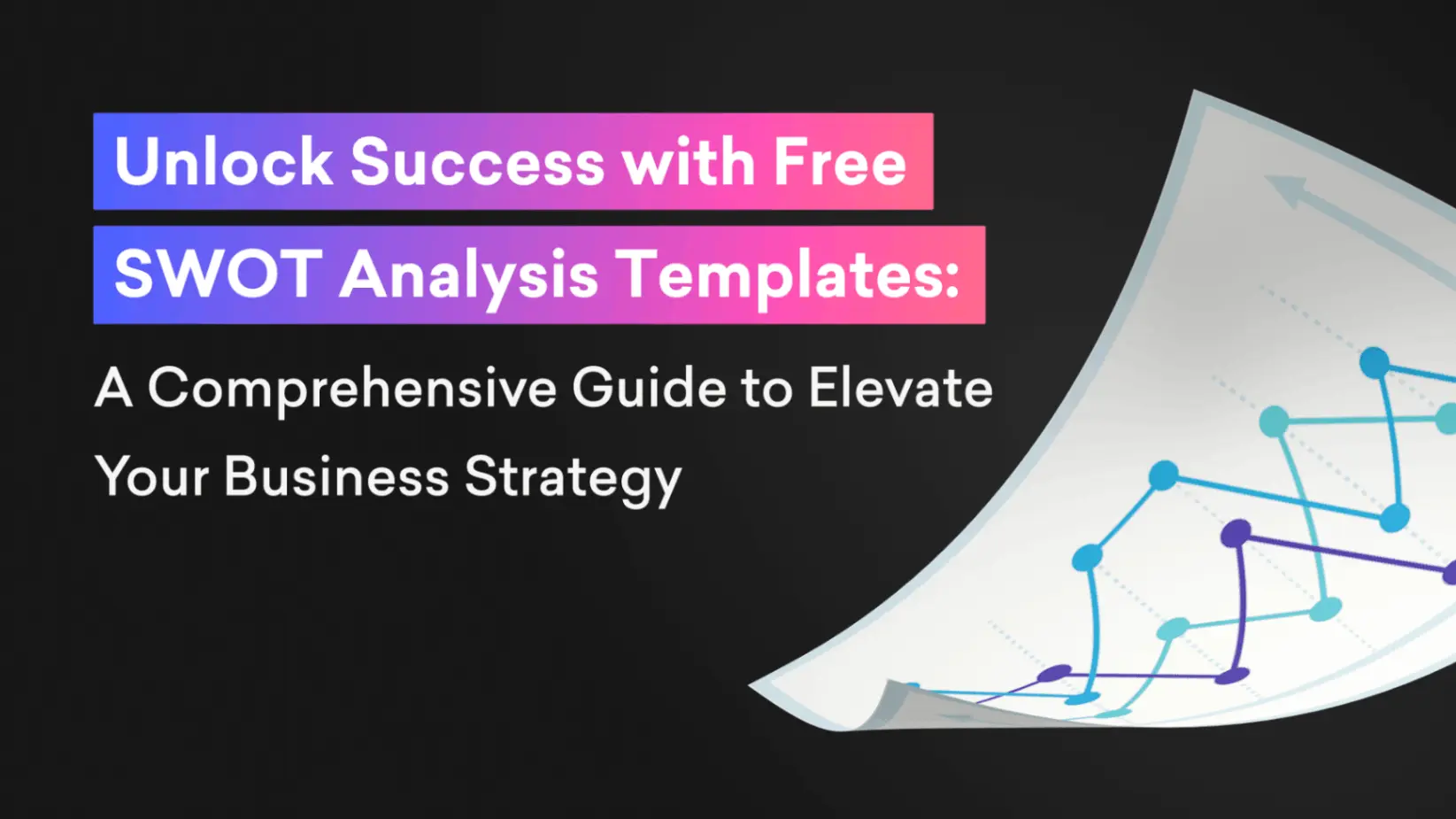 Unlock Success with Free SWOT Analysis Templates:

A Comprehensive Guide to Elevate Your Business Strategy